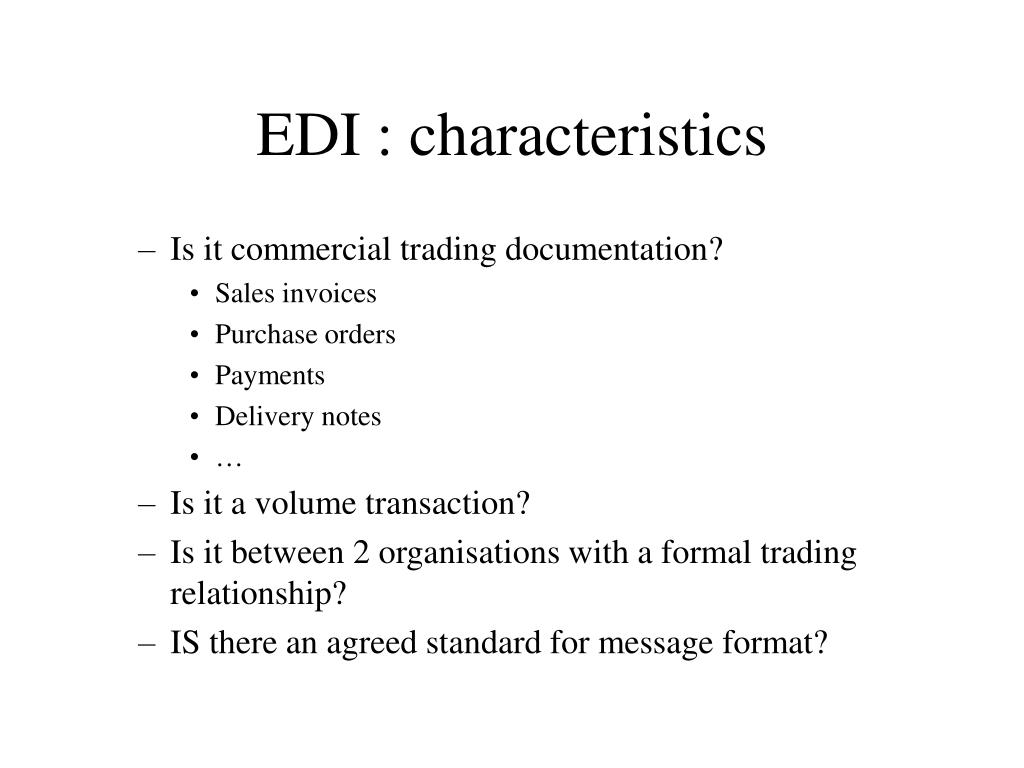 EDI : characteristics

– Is it commercial trading documentation?
• Sales invoices
• Purchase orders
• Payments
• Delivery notes
• …
– Is it a volume transaction?
– Is it between 2 organisations with a formal trading relationship?
– IS there an agreed standard for message format?